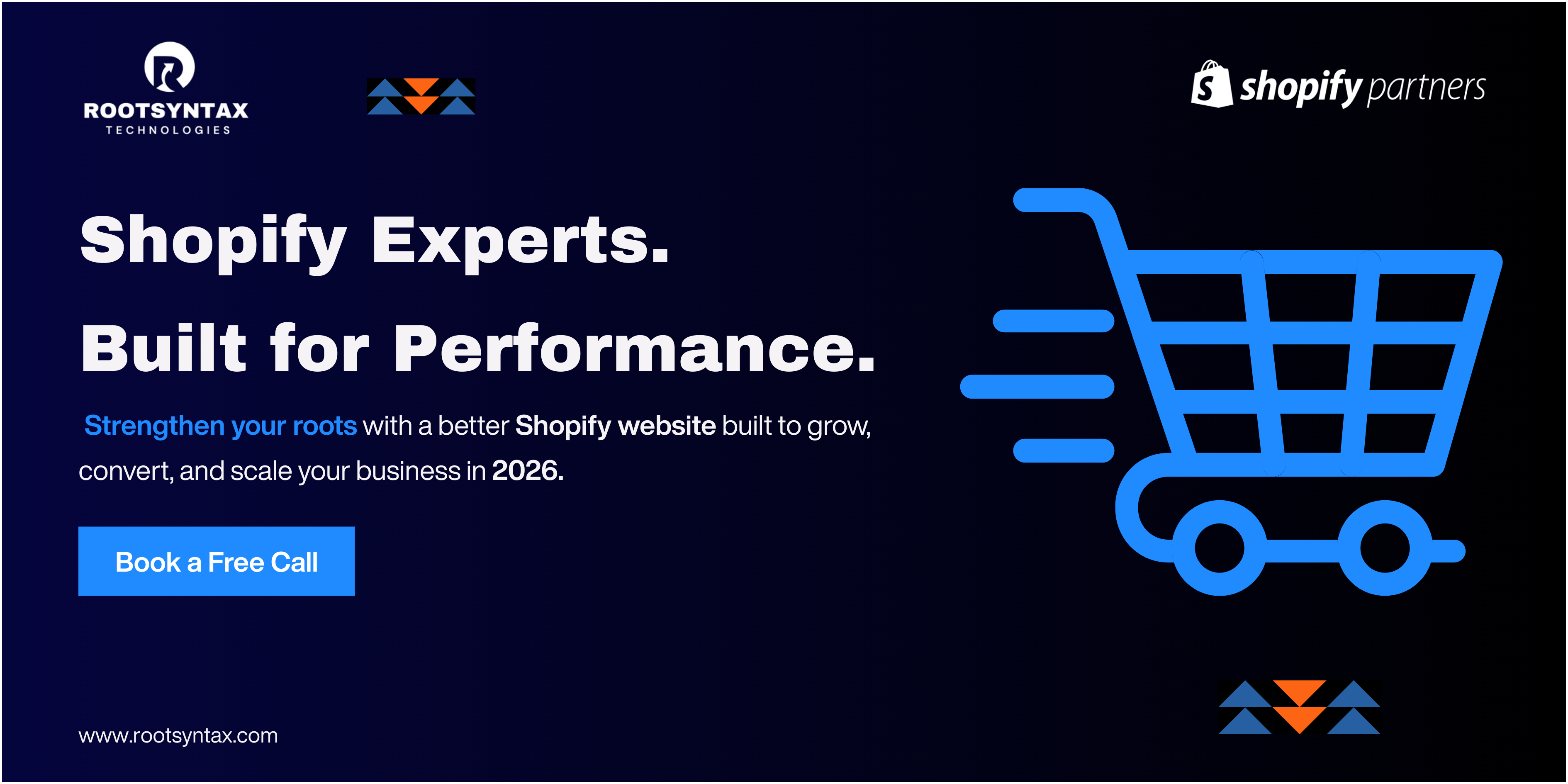 ROOTSYNTAX
TECHNOLOGIES

shopify partners

Shopify Experts.

Built for Performance.

Strengthen your roots with a better Shopify website built to grow, convert, and scale your business in 2026.

Book a Free Call

www.rootsyntax.com